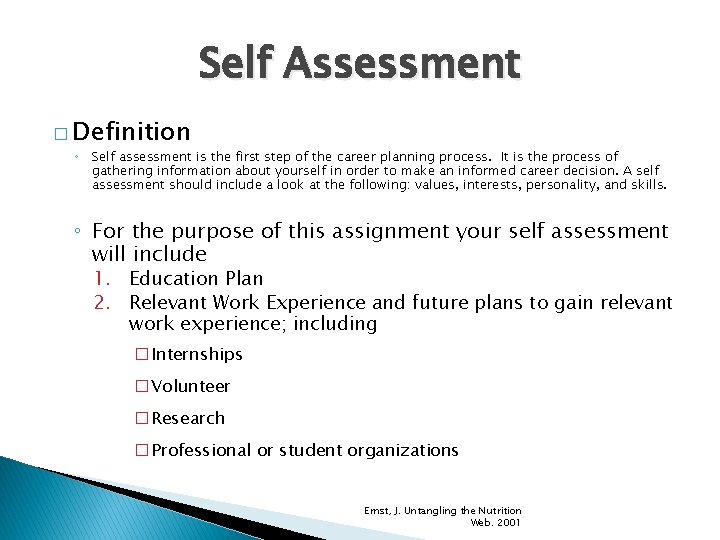 Self Assessment

□ Definition

◦ Self assessment is the first step of the career planning process. It is the process of gathering information about yourself in order to make an informed career decision. A self assessment should include a look at the following: values, interests, personality, and skills.

◦ For the purpose of this assignment your self assessment will include

1. Education Plan
2. Relevant Work Experience and future plans to gain relevant work experience; including

□ Internships

□ Volunteer

□ Research

□ Professional or student organizations

Ernst, J. Untangling the Nutrition Web. 2001